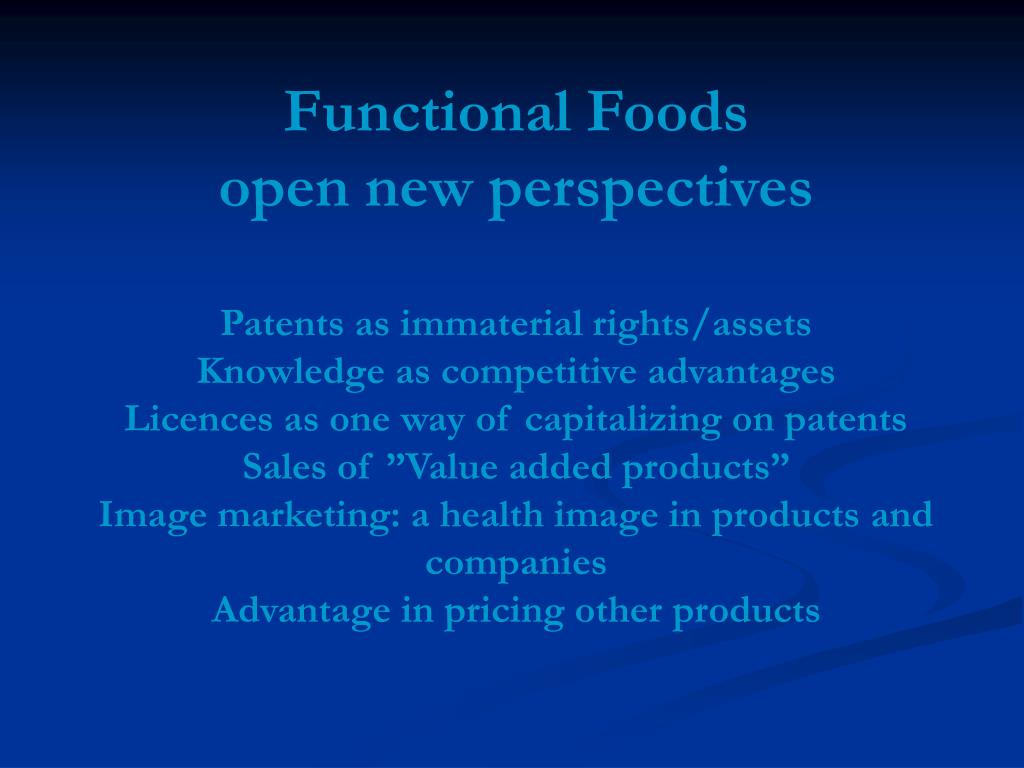 Functional Foods
open new perspectives

Patents as immaterial rights/assets
Knowledge as competitive advantages
Licences as one way of capitalizing on patents
Sales of ”Value added products”
Image marketing: a health image in products and companies
Advantage in pricing other products